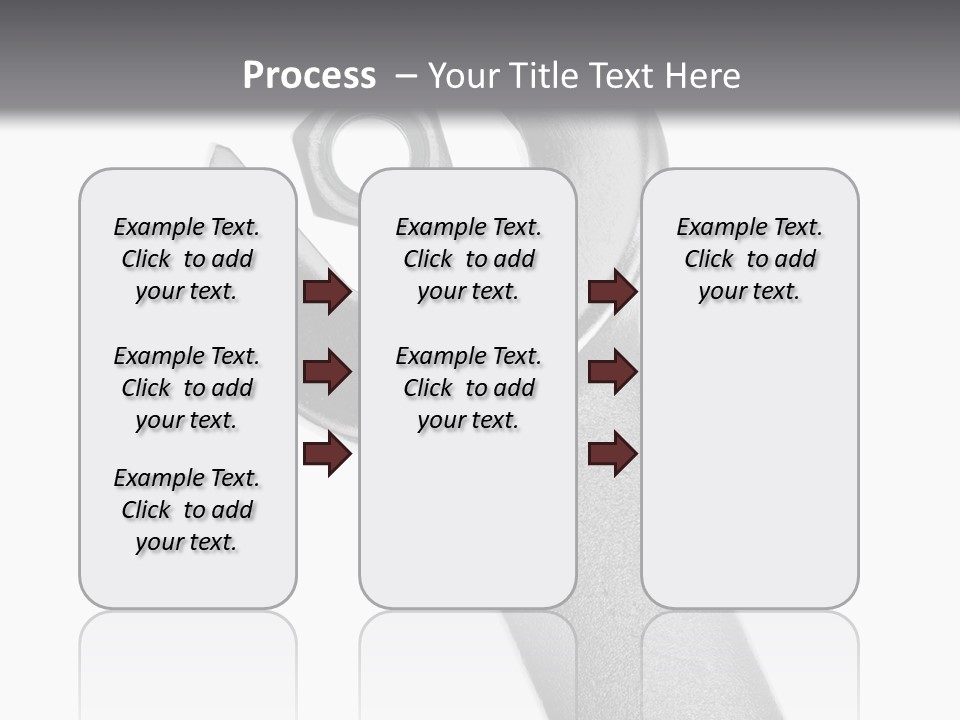 Process – Your Title Text Here

Example Text. Click to add your text.

Example Text. Click to add your text.

Example Text. Click to add your text.

Example Text. Click to add your text.

Example Text. Click to add your text.

Example Text. Click to add your text.